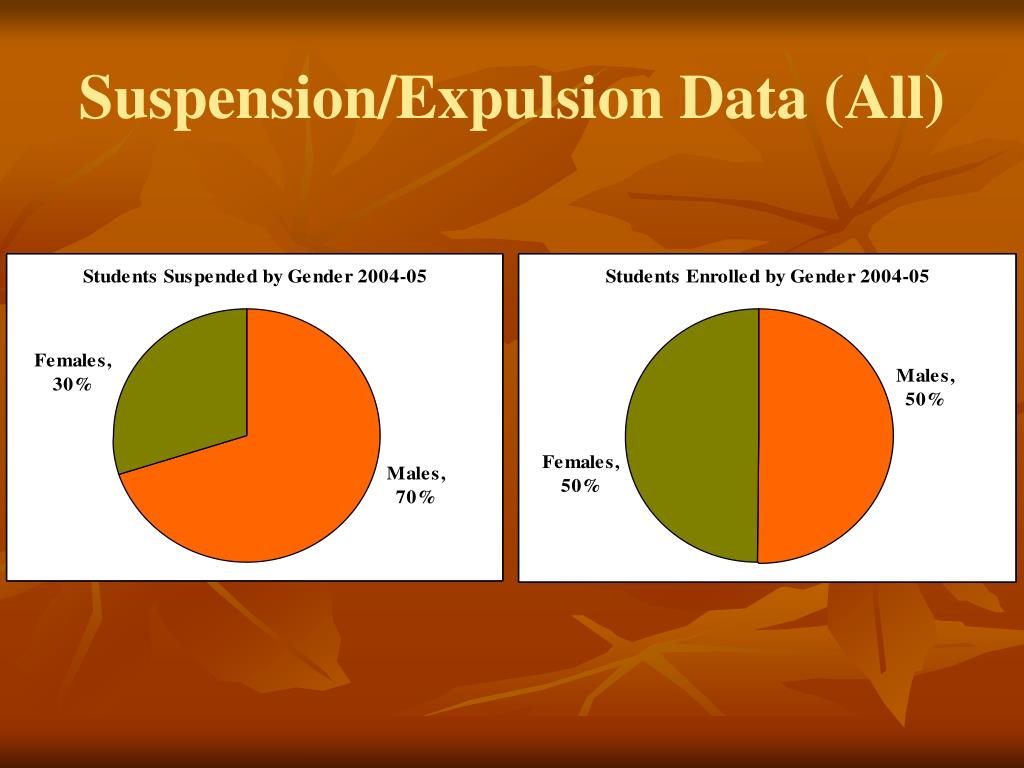 Suspension/Expulsion Data (All)

Students Suspended by Gender 2004-05

Females, 30%

Males, 70%

Students Enrolled by Gender 2004-05

Males, 50%

Females, 50%